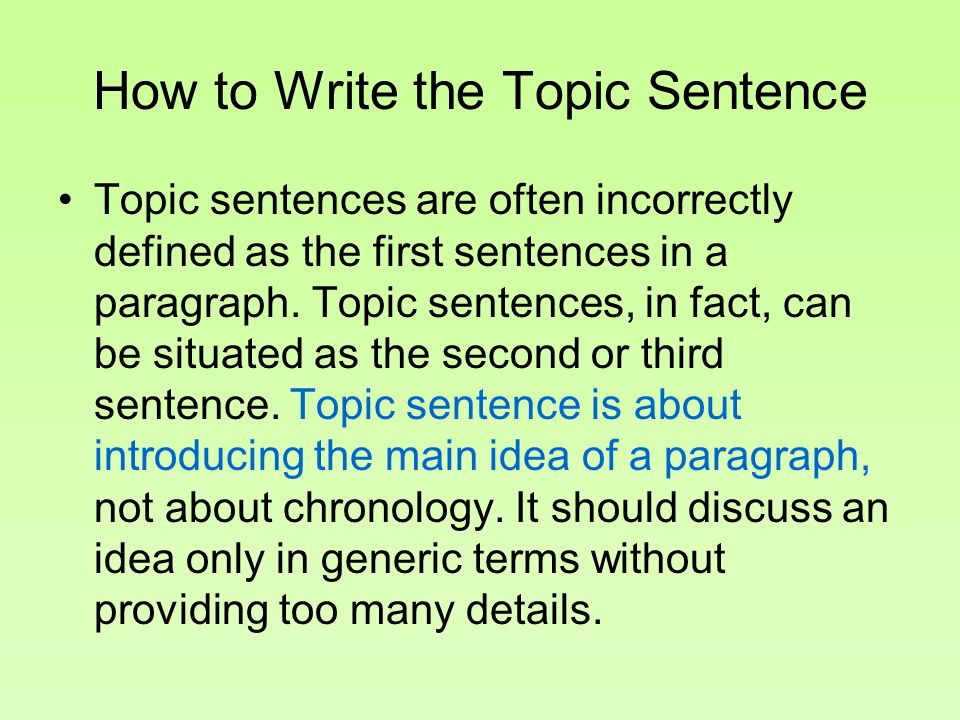 How to Write the Topic Sentence

• Topic sentences are often incorrectly defined as the first sentences in a paragraph. Topic sentences, in fact, can be situated as the second or third sentence. Topic sentence is about introducing the main idea of a paragraph, not about chronology. It should discuss an idea only in generic terms without providing too many details.